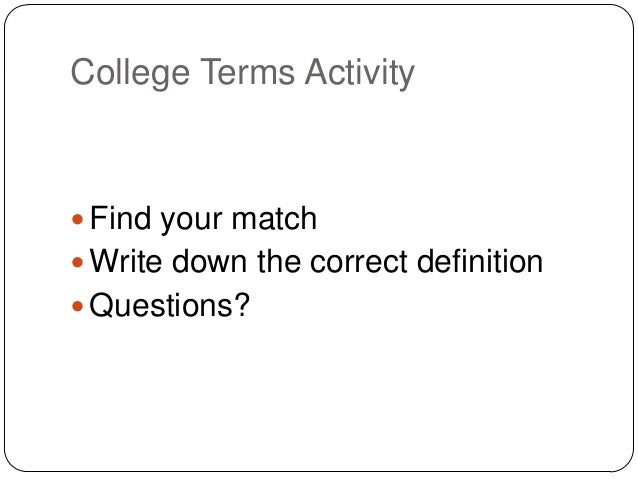 College Terms Activity

- Find your match
- Write down the correct definition
- Questions?